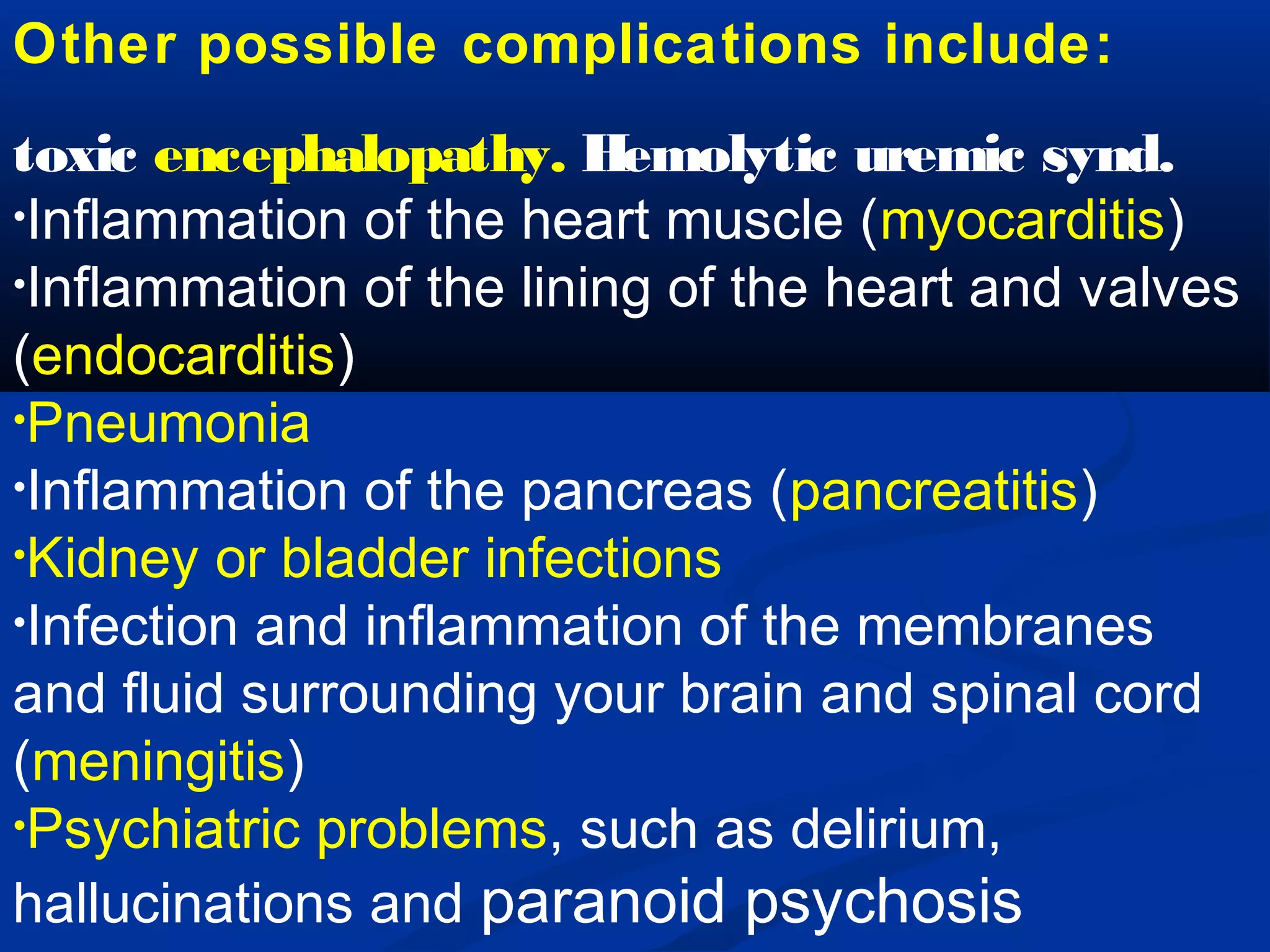 Other possible complications include:

toxic encephalopathy. Hemolytic uremic synd.
•Inflammation of the heart muscle (myocarditis)
•Inflammation of the lining of the heart and valves (endocarditis)
•Pneumonia
•Inflammation of the pancreas (pancreatitis)
•Kidney or bladder infections
•Infection and inflammation of the membranes and fluid surrounding your brain and spinal cord (meningitis)
•Psychiatric problems, such as delirium, hallucinations and paranoid psychosis